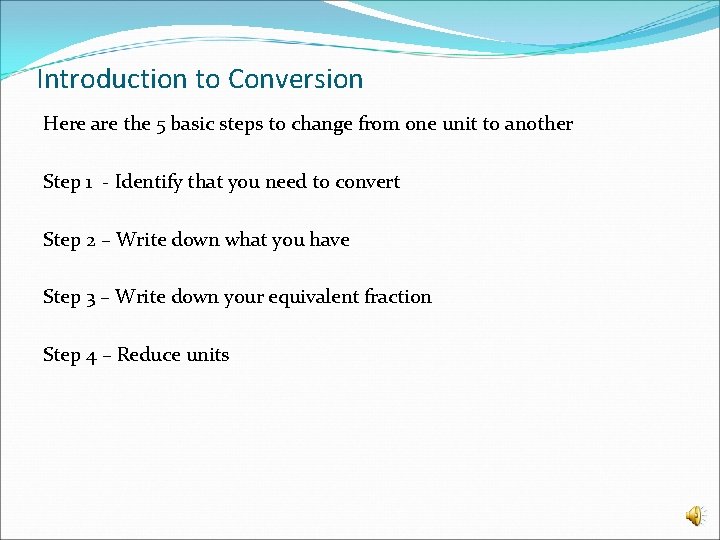 Introduction to Conversion

Here are the 5 basic steps to change from one unit to another

Step 1 - Identify that you need to convert

Step 2 – Write down what you have

Step 3 – Write down your equivalent fraction

Step 4 – Reduce units